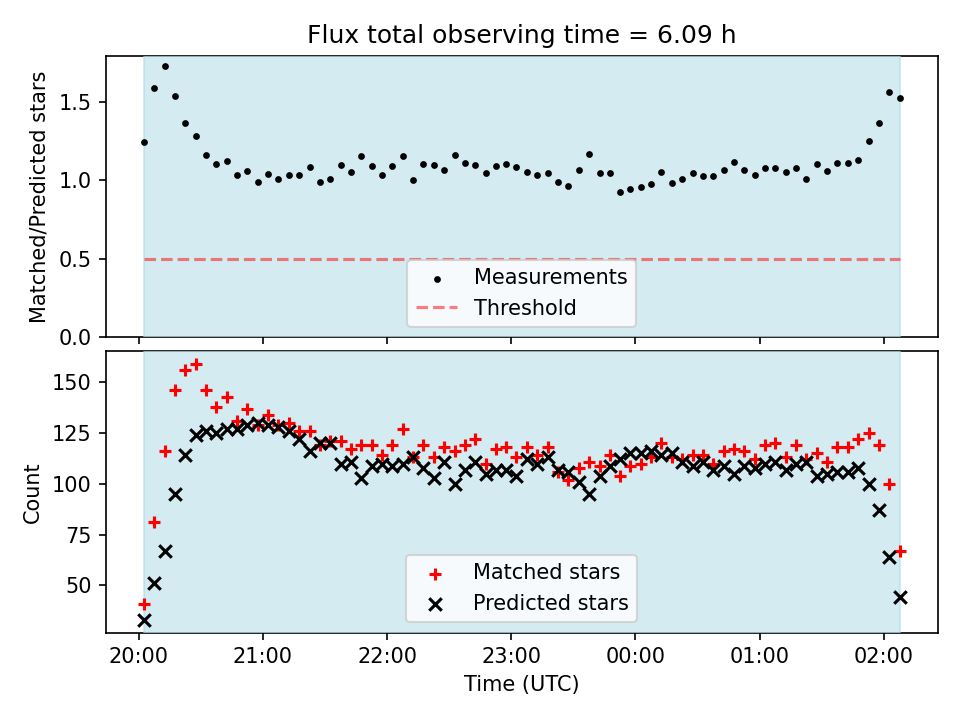 Flux total observing time = 6.09 h

Matched/Predicted stars

1.5
1.0
0.5
0.0

Measurements
Threshold

Count

150
125
100
75
50

Matched stars
Predicted stars

20:00
21:00
22:00
23:00
00:00
01:00
02:00

Time (UTC)